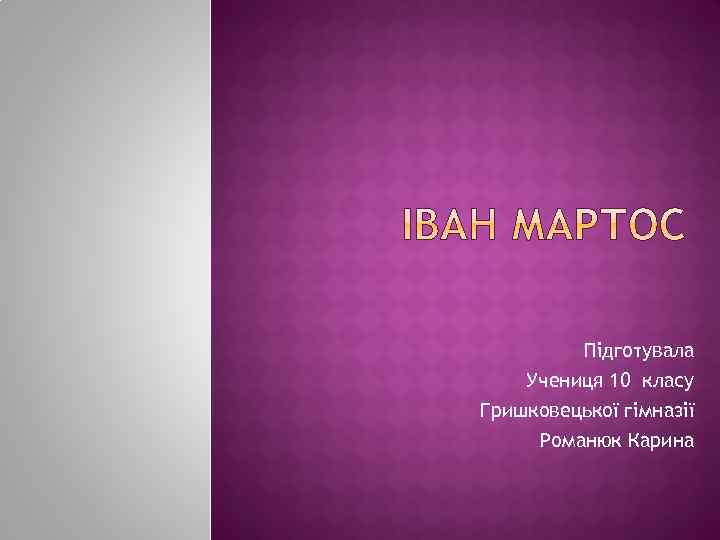 ІВАН МАРТОС

Підготувала
Учениця 10 класу
Гришковецької гімназії
Романюк Карина